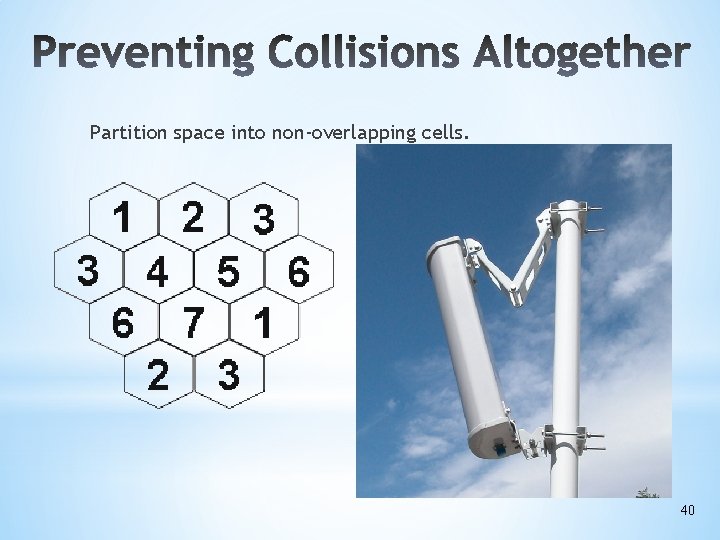 Preventing Collisions Altogether

Partition space into non-overlapping cells.

1 2 3
3 4 5 6
6 7 1
2 3

40